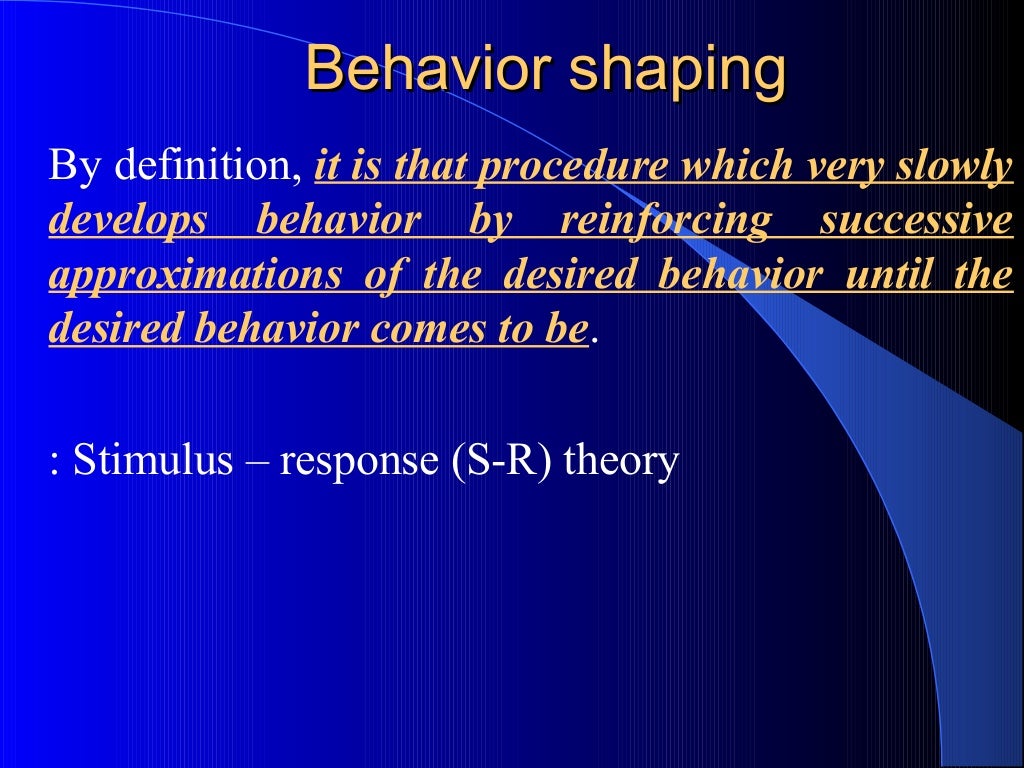 Behavior shaping

By definition, it is that procedure which very slowly develops behavior by reinforcing successive approximations of the desired behavior until the desired behavior comes to be.

: Stimulus – response (S-R) theory